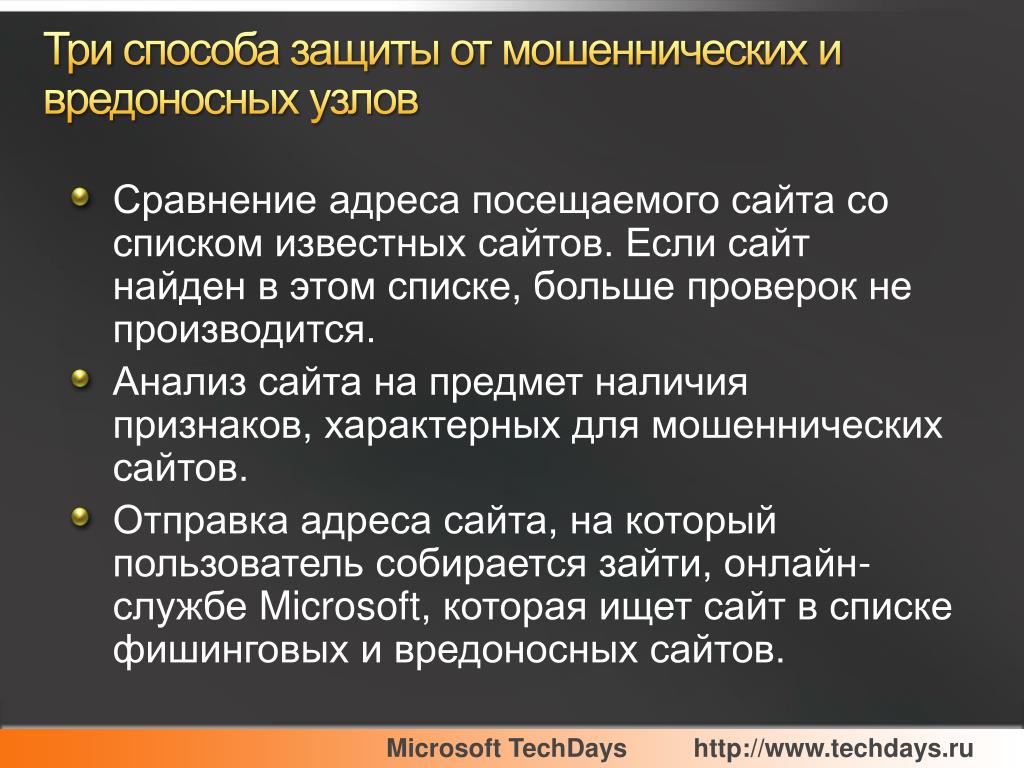 Три способа защиты от мошеннических и вредоносных узлов

Сравнение адреса посещаемого сайта со списком известных сайтов. Если сайт найден в этом списке, больше проверок не производится.

Анализ сайта на предмет наличия признаков, характерных для мошеннических сайтов.

Отправка адреса сайта, на который пользователь собирается зайти, онлайн-службе Microsoft, которая ищет сайт в списке фишинговых и вредоносных сайтов.

Microsoft TechDays http://www.techdays.ru